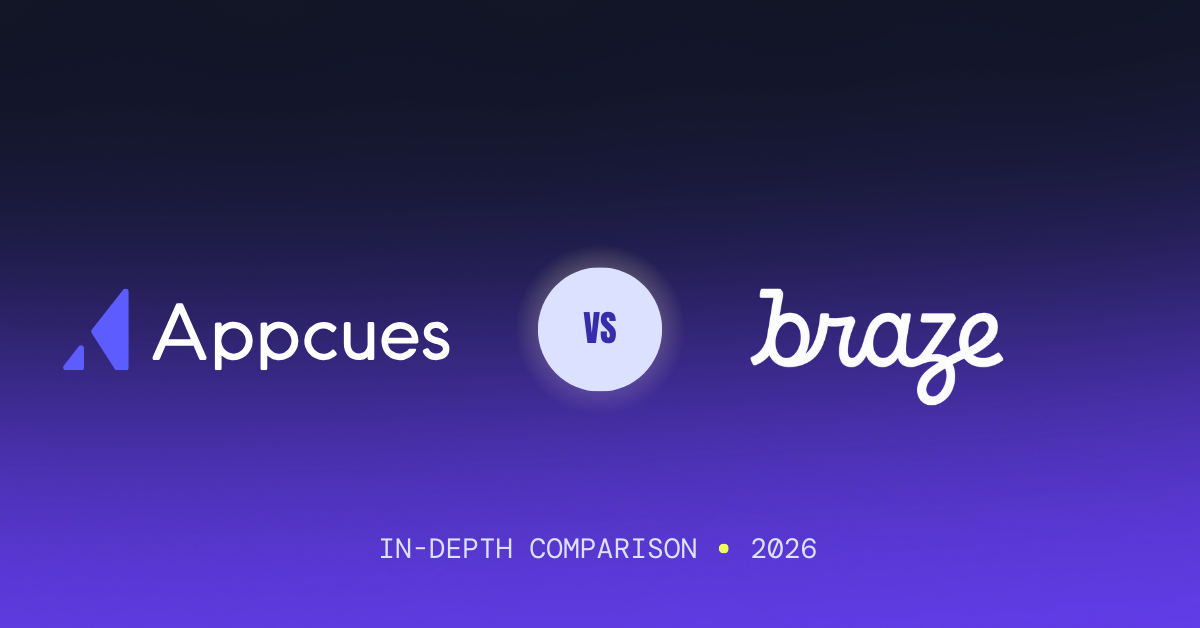 Appcues

VS

braze

IN-DEPTH COMPARISON • 2026